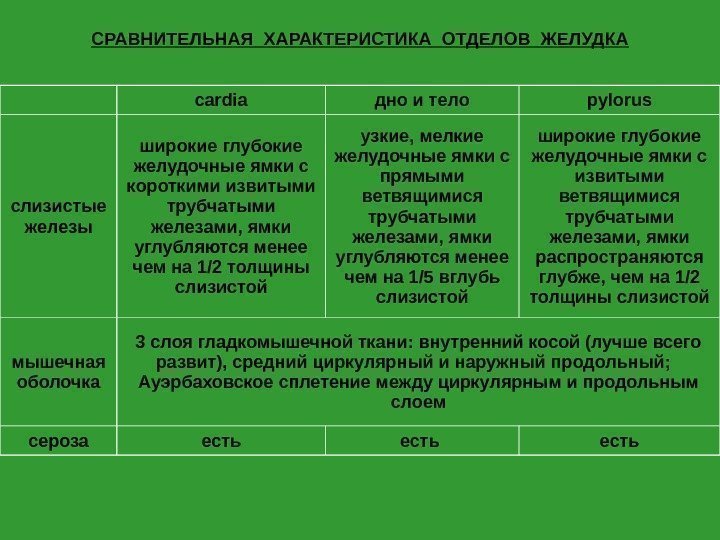 СРАВНИТЕЛЬНАЯ ХАРАКТЕРИСТИКА ОТДЕЛОВ ЖЕЛУДКА

| | cardia | дно и тело | pylorus |
|---|---|---|---|
| слизистые железы | широкие глубокие желудочные ямки с короткими извитыми трубчатыми железами, ямки углубляются менее чем на 1/2 толщины слизистой | узкие, мелкие желудочные ямки с прямыми ветвящимися трубчатыми железами, ямки углубляются менее чем на 1/5 вглубь слизистой | широкие глубокие желудочные ямки с извитыми ветвящимися трубчатыми железами, ямки распространяются глубже, чем на 1/2 толщины слизистой |
| мышечная оболочка | 3 слоя гладкомышечной ткани: внутренний косой (лучше всего развит), средний циркулярный и наружный продольный; Ауэрбаховское сплетение между циркулярным и продольным слоем | | |
| сероза | есть | есть | есть |